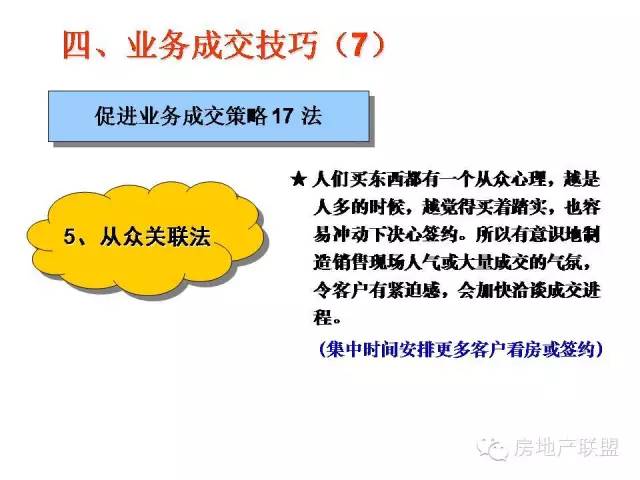 四、业务成交技巧（7）

促进业务成交策略 17 法

5、从众关联法

★ 人们买东西都有一个从众心理，越是人多的时候，越觉得买着踏实，也容易冲动下决心签约。所以有意识地制造销售现场人气或大量成交的气氛，令客户有紧迫感，会加快洽谈成交进程。

（集中时间安排更多客户看房或签约）

房地产联盟